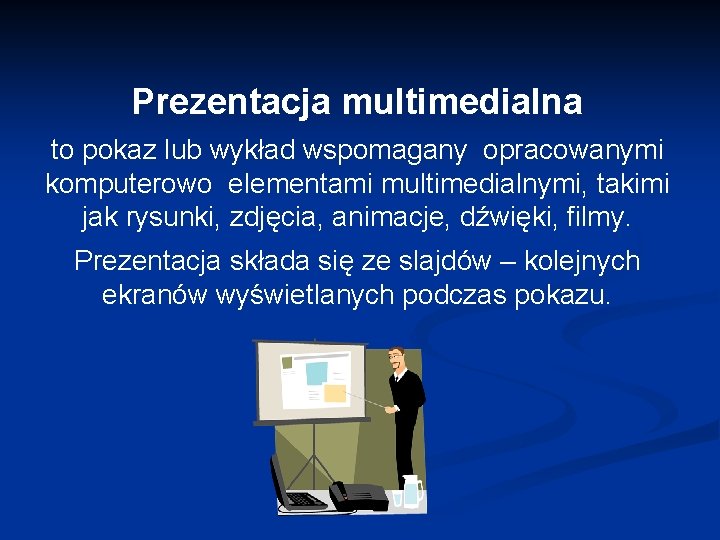 Prezentacja multimedialna

to pokaz lub wykład wspomagany opracowanymi komputerowo elementami multimedialnymi, takimi jak rysunki, zdjęcia, animacje, dźwięki, filmy.

Prezentacja składa się ze slajdów – kolejnych ekranów wyświetlanych podczas pokazu.